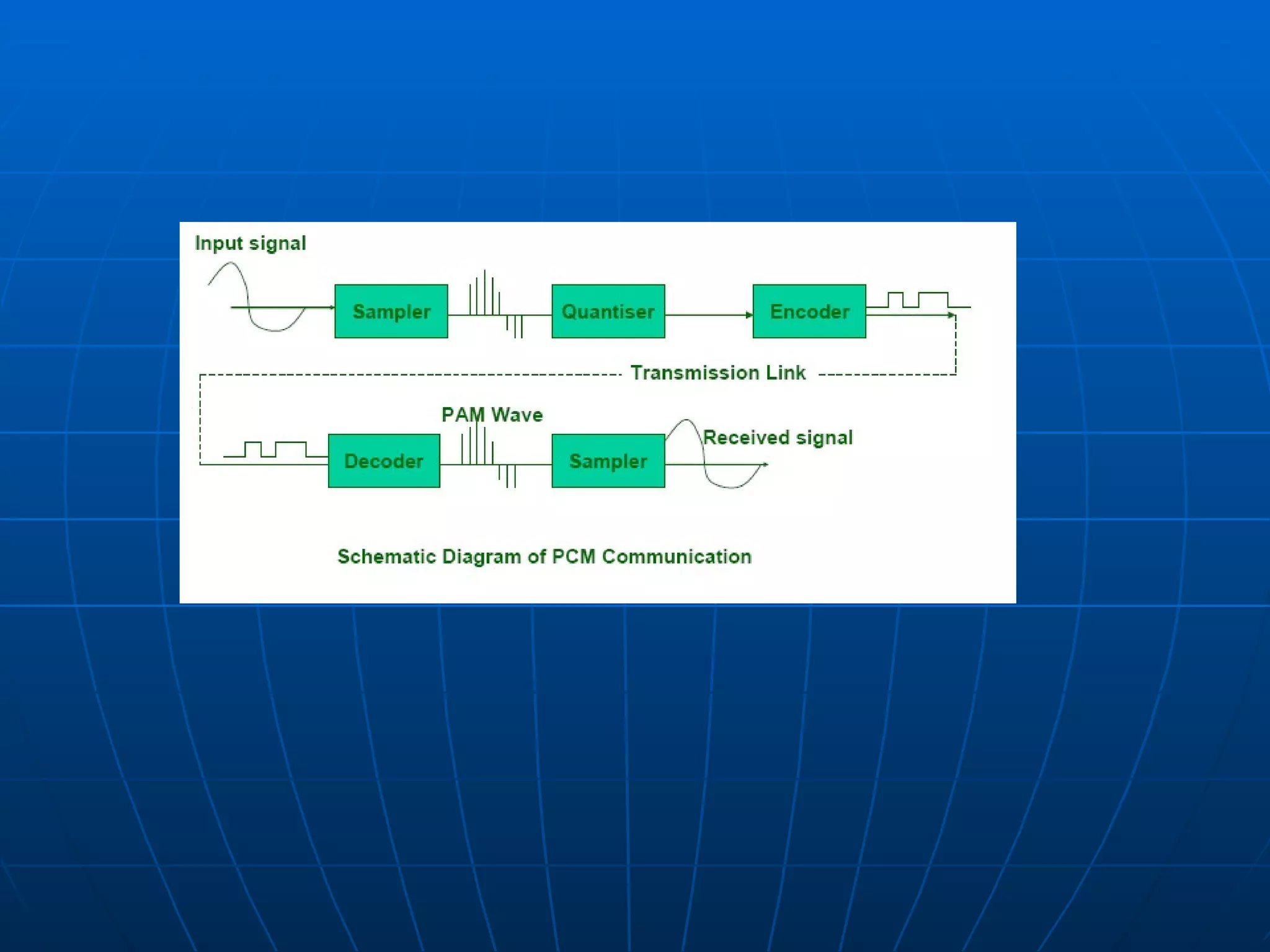 Input signal

Sampler

Quantiser

Encoder

Transmission Link

PAM Wave

Decoder

Sampler

Received signal

Schematic Diagram of PCM Communication